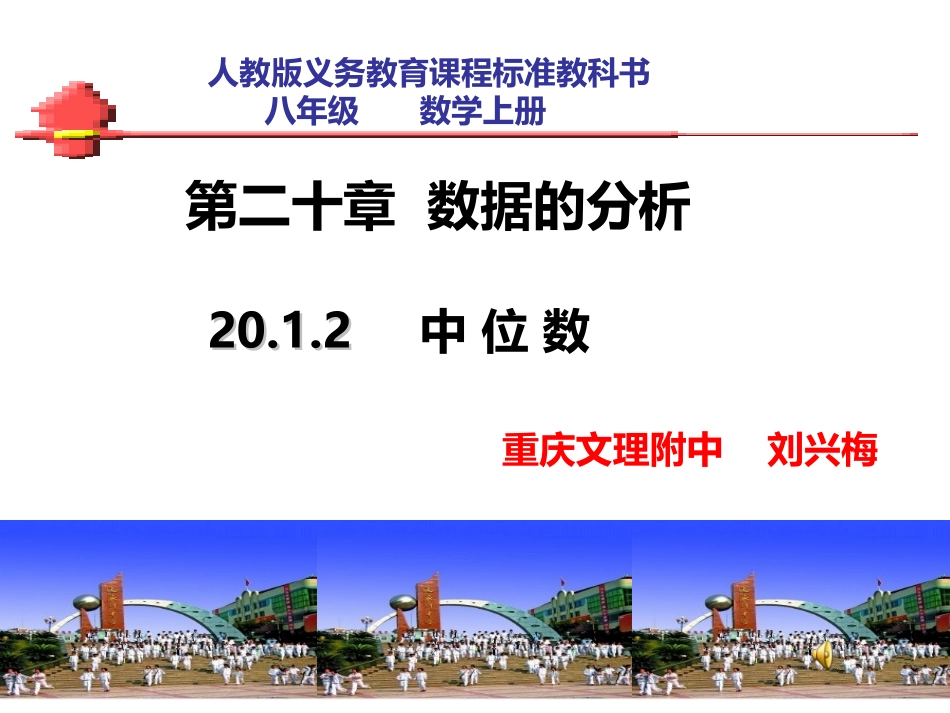 人教版义务教育课程标准教科书
八年级　　数学上册

第二十章　数据的分析

20.1.2　　中 位 数

重庆文理附中　　刘兴梅